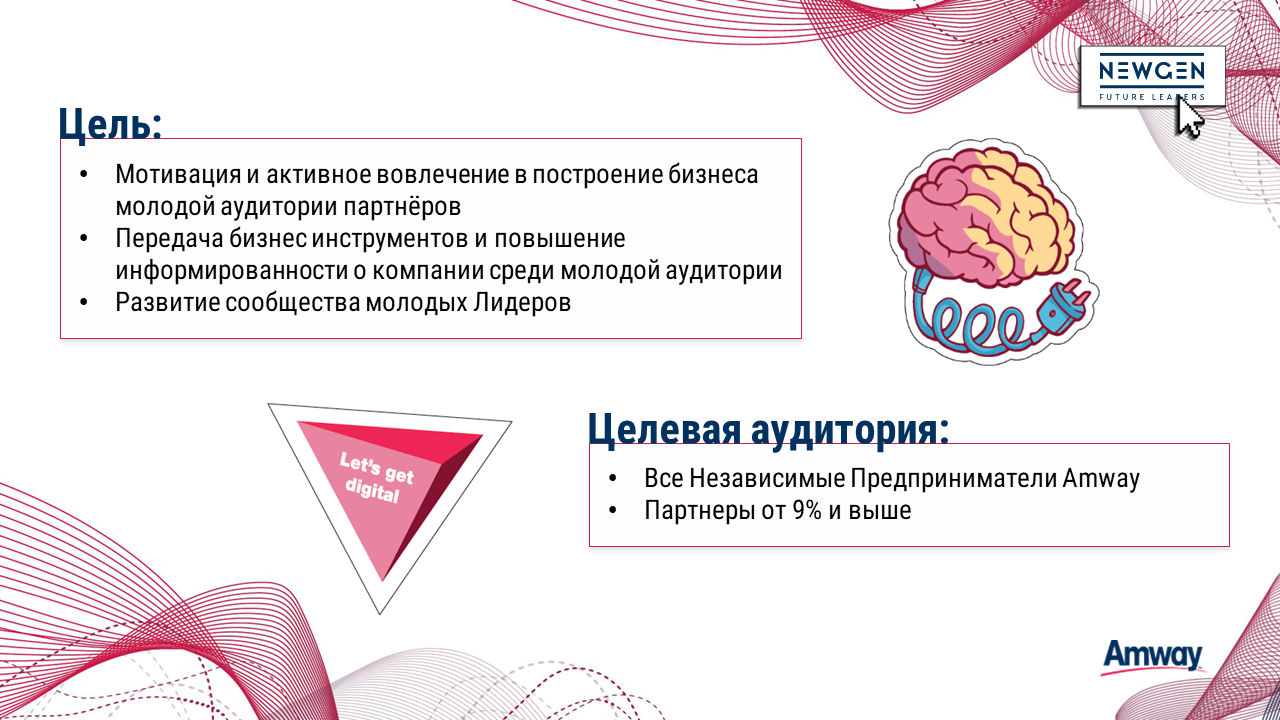 NEWGEN
FUTURE LEADERS

Цель:

• Мотивация и активное вовлечение в построение бизнеса молодой аудитории партнёров
• Передача бизнес инструментов и повышение информированности о компании среди молодой аудитории
• Развитие сообщества молодых Лидеров

Let's get digital

Целевая аудитория:

• Все Независимые Предприниматели Amway
• Партнеры от 9% и выше

Amway